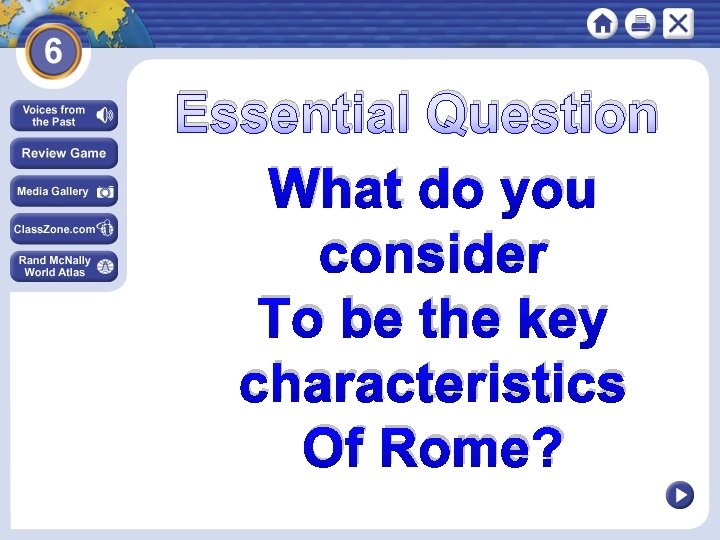 6

Voices from the Past

Review Game

Media Gallery

ClassZone.com

Rand McNally World Atlas

Essential Question

What do you consider To be the key characteristics Of Rome?